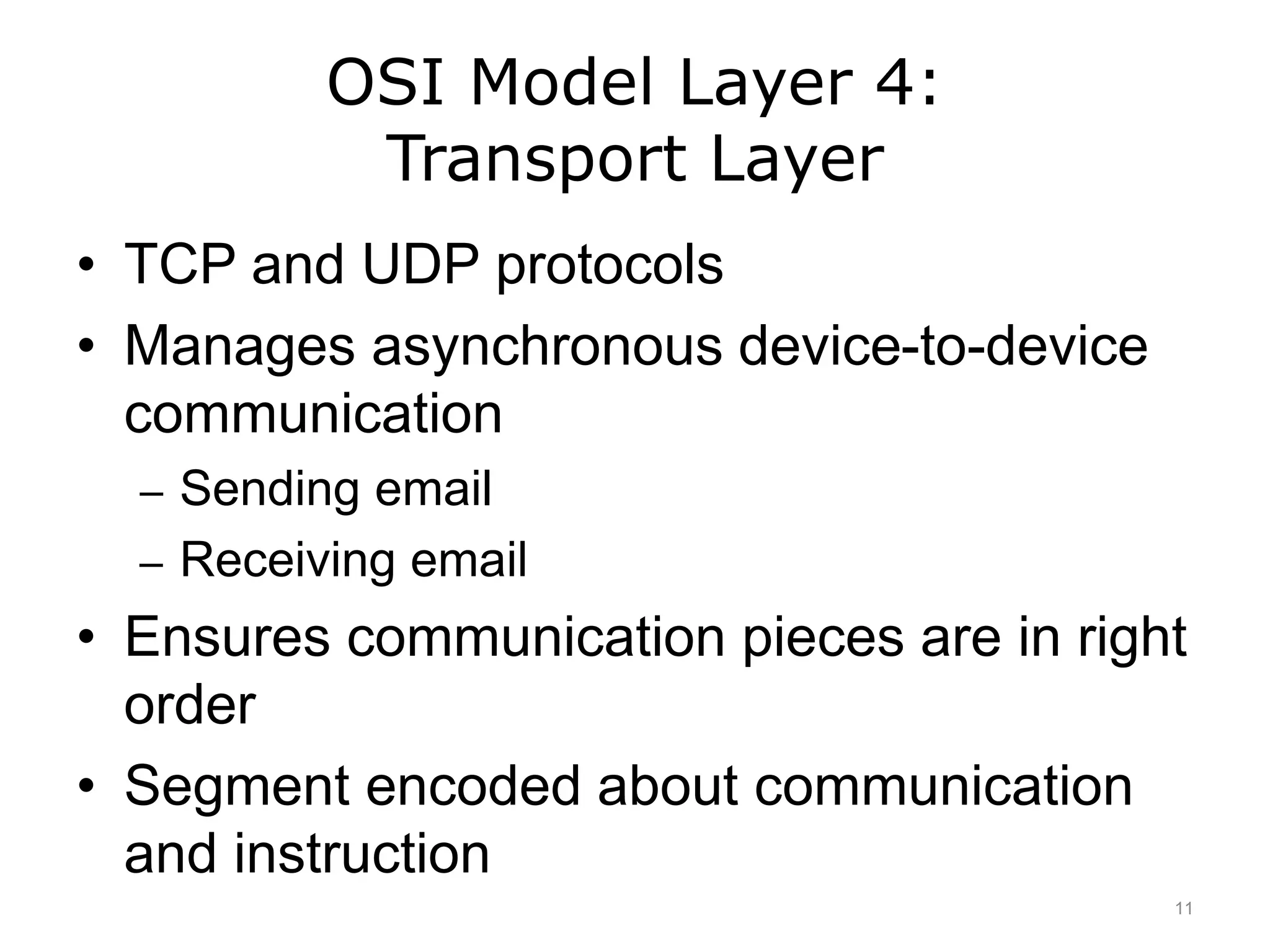 OSI Model Layer 4:
Transport Layer

• TCP and UDP protocols
• Manages asynchronous device-to-device communication
– Sending email
– Receiving email
• Ensures communication pieces are in right order
• Segment encoded about communication and instruction

11